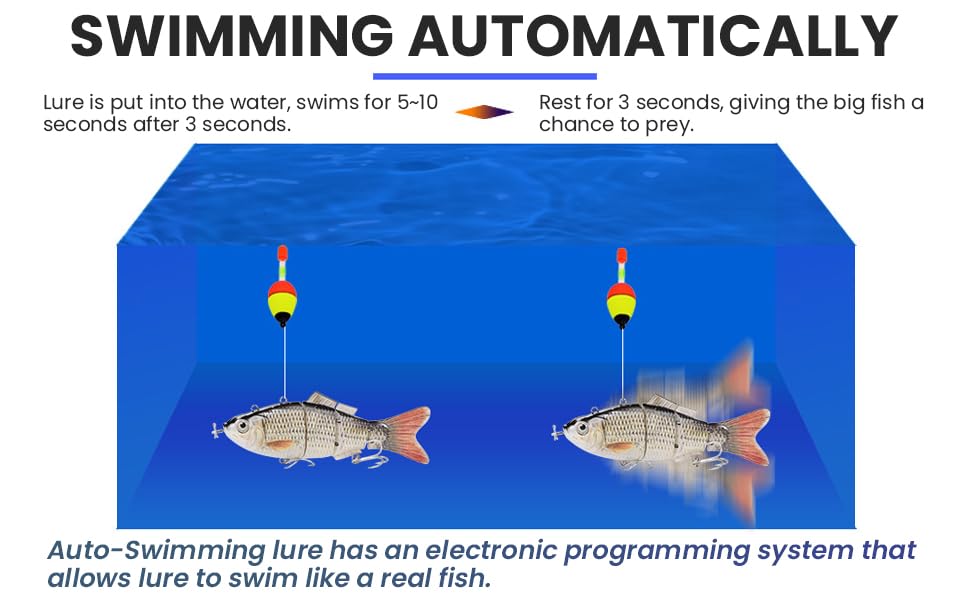 SWIMMING AUTOMATICALLY

Lure is put into the water, swims for 5~10 seconds after 3 seconds.

Rest for 3 seconds, giving the big fish a chance to prey.

Auto-Swimming lure has an electronic programming system that allows lure to swim like a real fish.